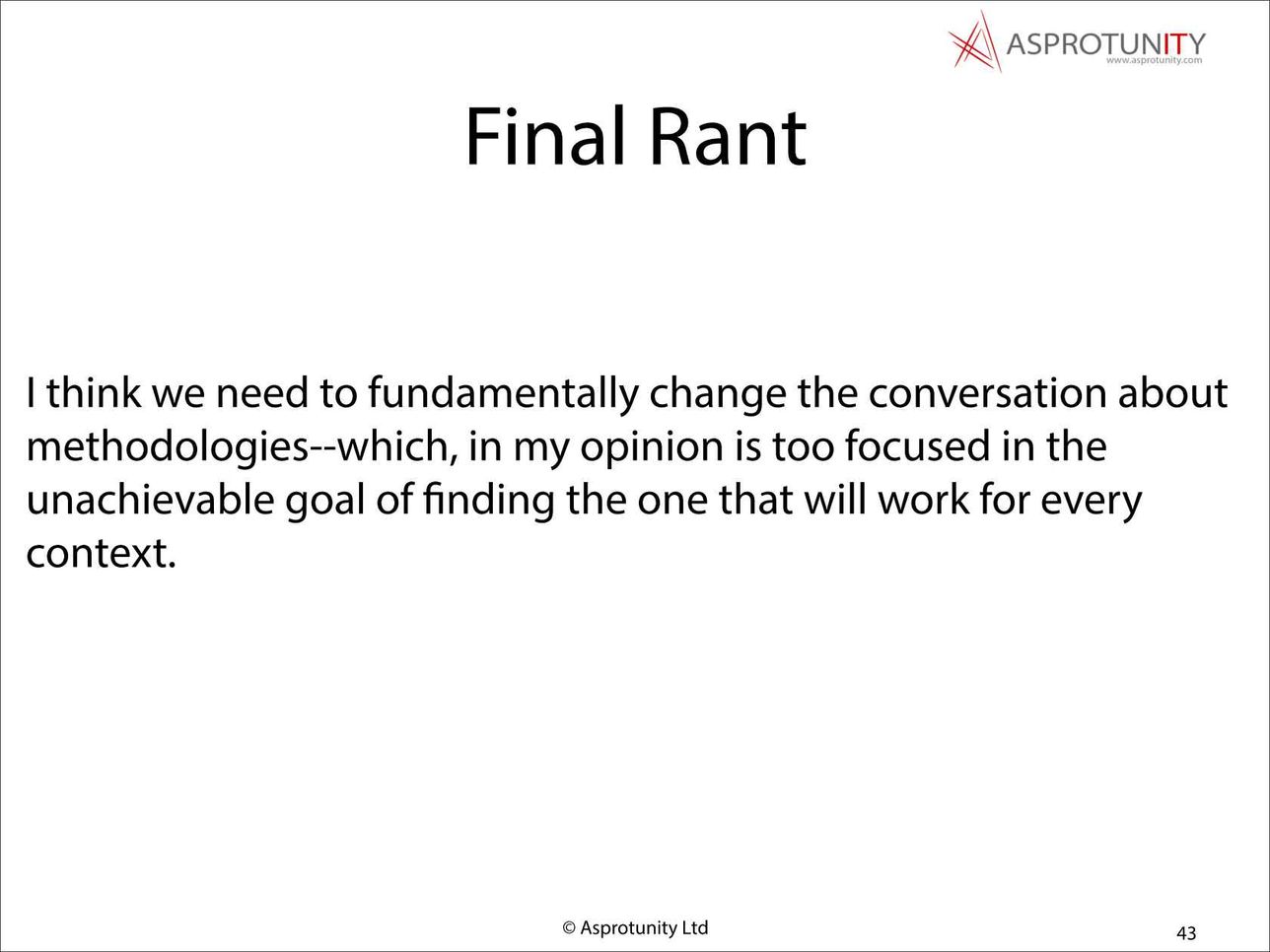 ASPROTUNITY
www.asprotunity.com

Final Rant

I think we need to fundamentally change the conversation about methodologies--which, in my opinion is too focused in the unachievable goal of finding the one that will work for every context.

© Asprotunity Ltd

43